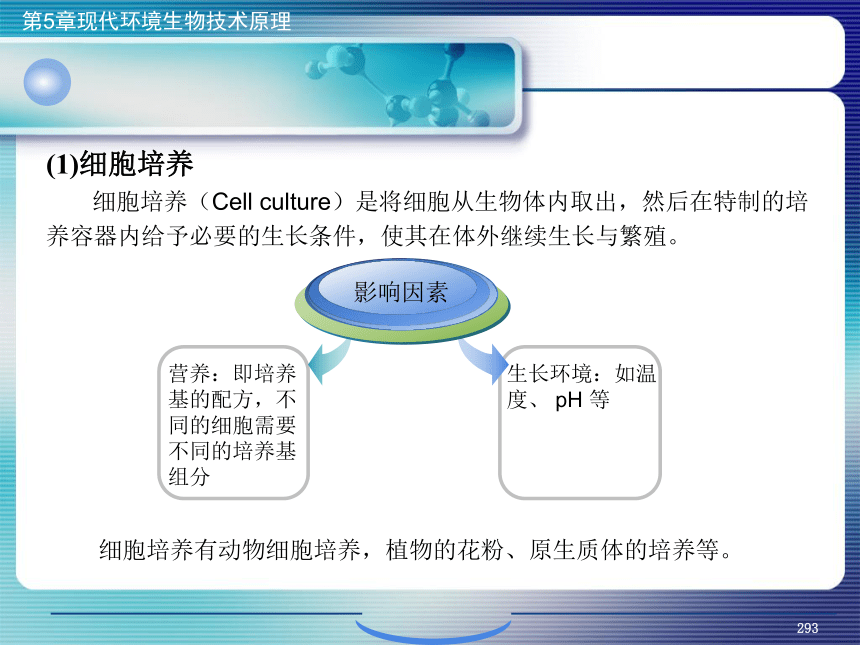 第5章现代环境生物技术原理

(1)细胞培养

细胞培养（Cell culture）是将细胞从生物体内取出，然后在特制的培养容器内给予必要的生长条件，使其在体外继续生长与繁殖。

影响因素

营养：即培养基的配方，不同的细胞需要不同的培养基组分

生长环境：如温度、pH 等

细胞培养有动物细胞培养，植物的花粉、原生质体的培养等。

293